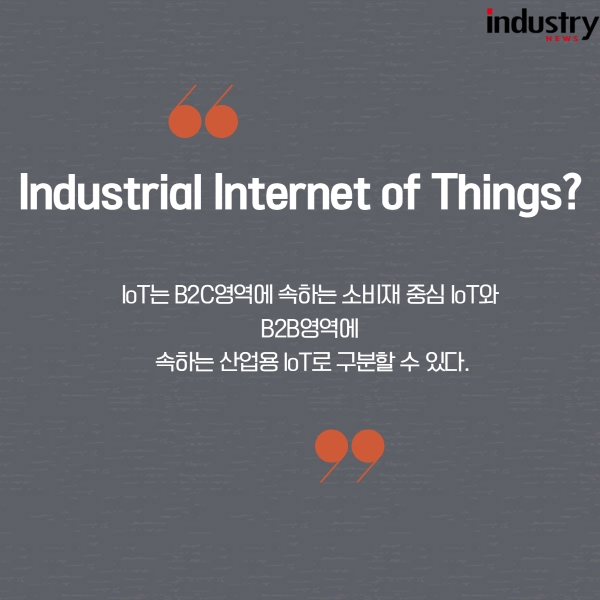 industry
NEWS

“

Industrial Internet of Things?

IoT는 B2C영역에 속하는 소비재 중심 IoT와 B2B영역에 속하는 산업용 IoT로 구분할 수 있다.

”